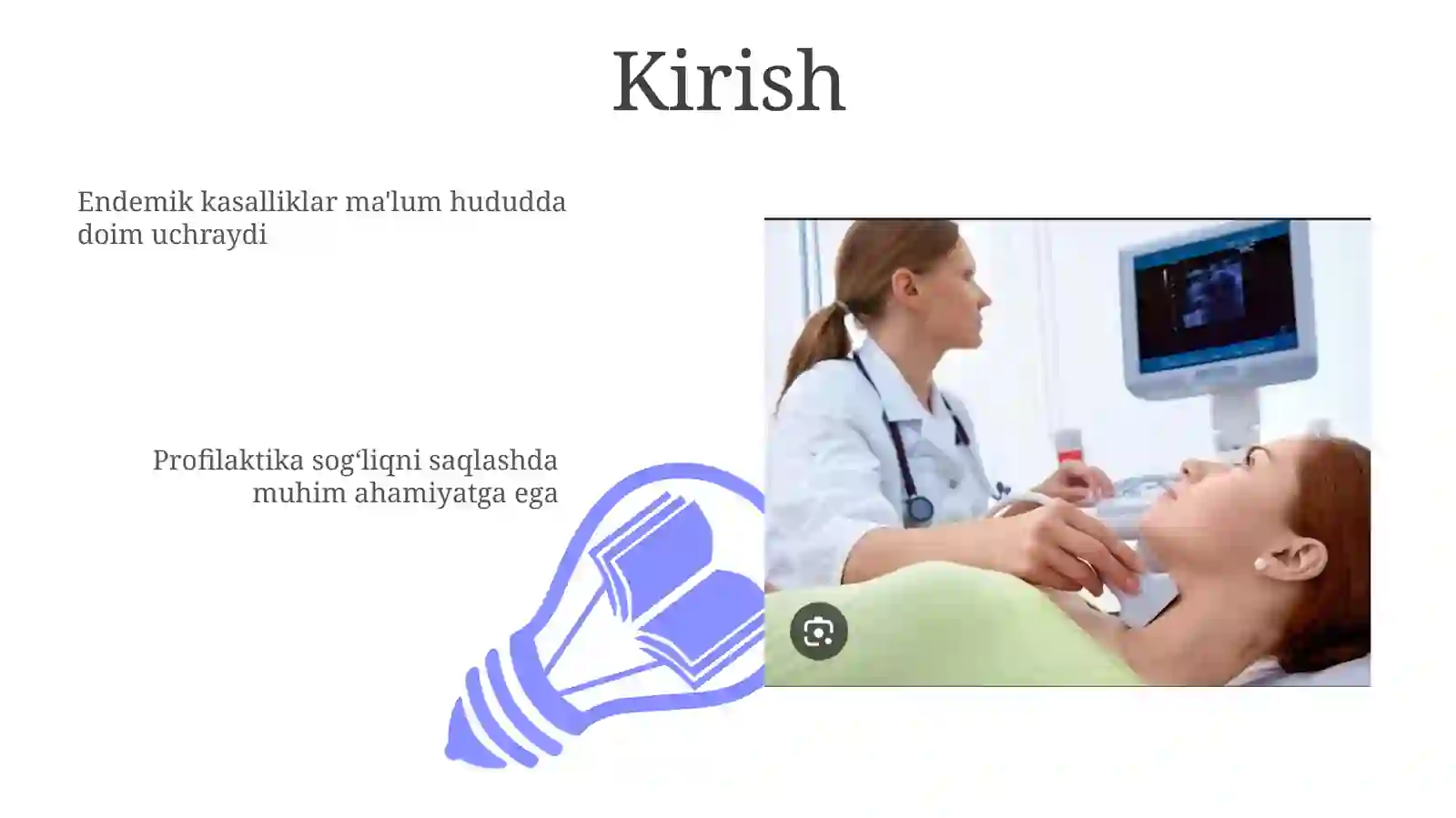 Kirish

Endemik kasalliklar ma'lum hududda doim uchraydi

Profilaktika sog‘liqni saqlashda muhim ahamiyatga ega